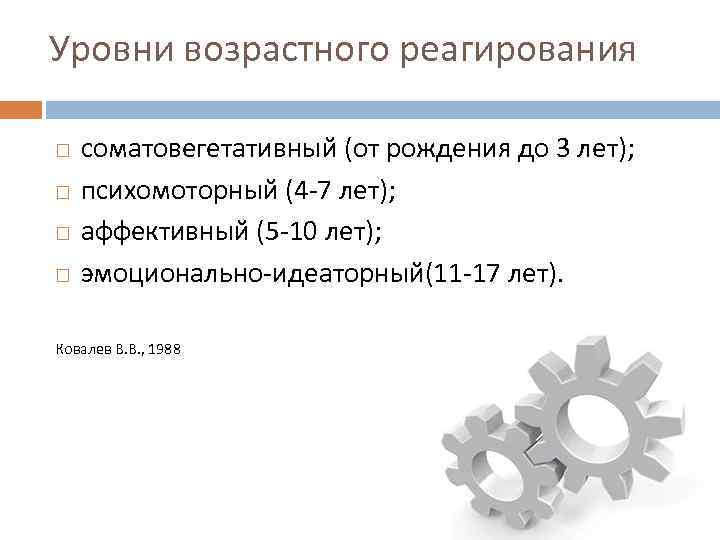 Уровни возрастного реагирования

□ соматовегетативный (от рождения до 3 лет);
□ психомоторный (4-7 лет);
□ аффективный (5-10 лет);
□ эмоционально-идеаторный(11-17 лет).

Ковалев В.В., 1988